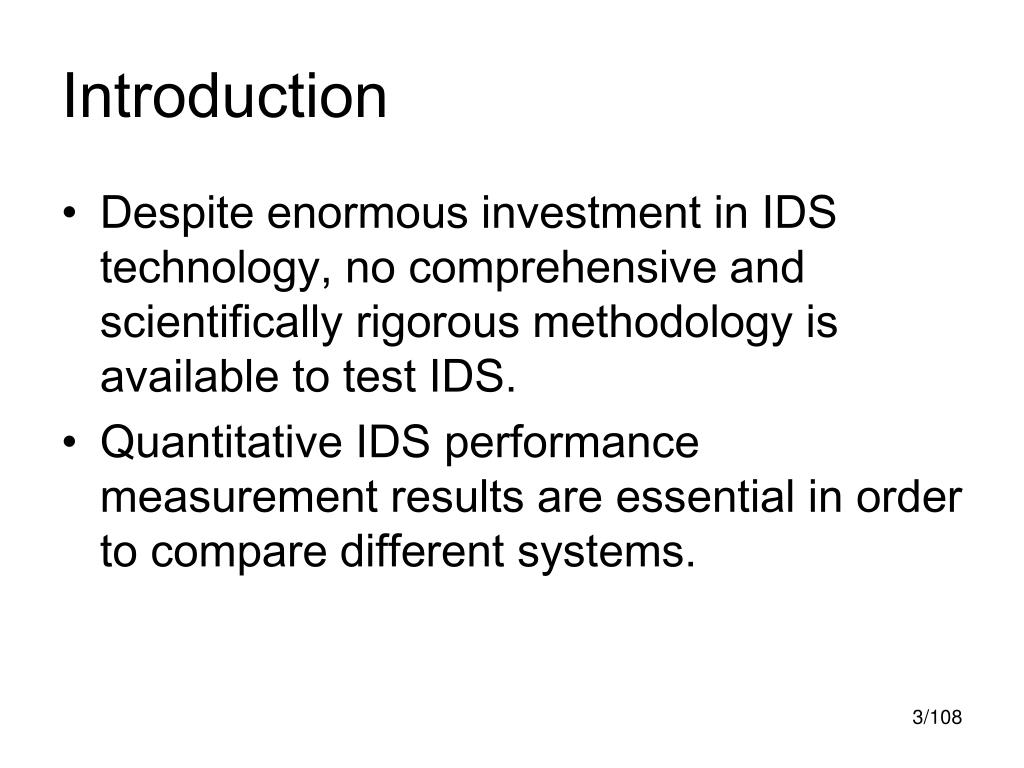 Introduction

• Despite enormous investment in IDS technology, no comprehensive and scientifically rigorous methodology is available to test IDS.

• Quantitative IDS performance measurement results are essential in order to compare different systems.

3/108